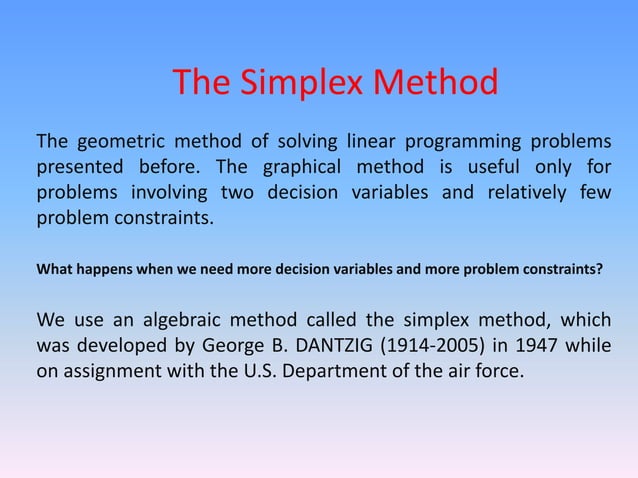 The Simplex Method

The geometric method of solving linear programming problems presented before. The graphical method is useful only for problems involving two decision variables and relatively few problem constraints.

What happens when we need more decision variables and more problem constraints?

We use an algebraic method called the simplex method, which was developed by George B. DANTZIG (1914-2005) in 1947 while on assignment with the U.S. Department of the air force.